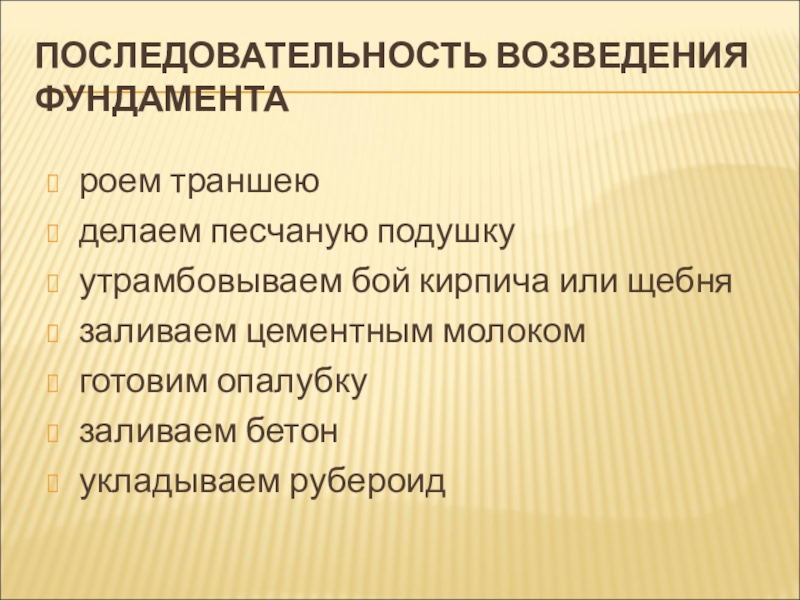 ПОСЛЕДОВАТЕЛЬНОСТЬ ВОЗВЕДЕНИЯ ФУНДАМЕНТА

роем траншею
делаем песчаную подушку
утрамбовываем бой кирпича или щебня
заливаем цементным молоком
готовим опалубку
заливаем бетон
укладываем рубероид